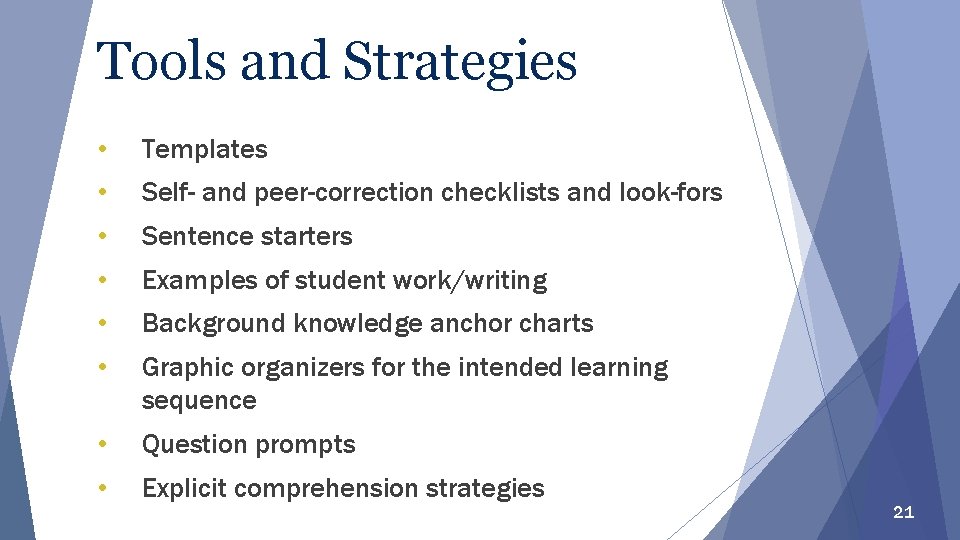 Tools and Strategies

• Templates
• Self- and peer-correction checklists and look-fors
• Sentence starters
• Examples of student work/writing
• Background knowledge anchor charts
• Graphic organizers for the intended learning sequence
• Question prompts
• Explicit comprehension strategies

21